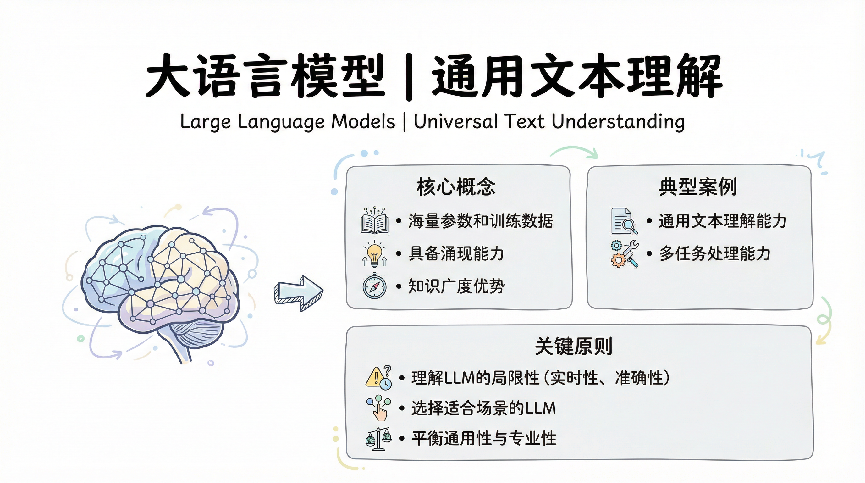 大语言模型 | 通用文本理解

Large Language Models | Universal Text Understanding

核心概念
• 海量参数和训练数据
• 具备涌现能力
• 知识广度优势

典型案例
• 通用文本理解能力
• 多任务处理能力

关键原则
• 理解LLM的局限性（实时性、准确性）
• 选择适合场景的LLM
• 平衡通用性与专业性